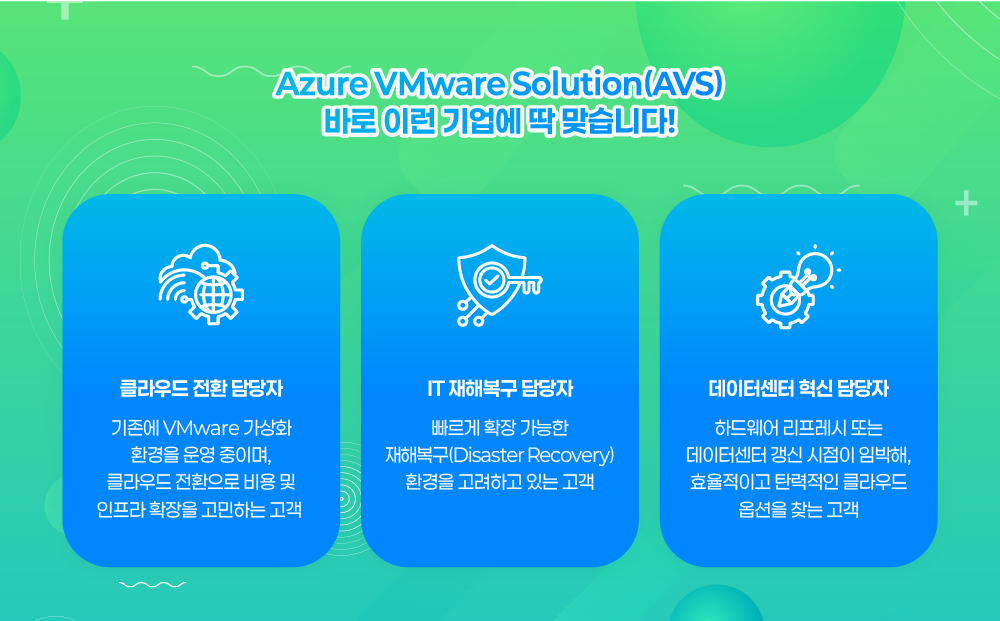 Azure VMware Solution(AVS)
바로 이런 기업에 딱 맞습니다!

클라우드 전환 담당자

기존에 VMware 가상화 환경을 운영 중이며, 클라우드 전환으로 비용 및 인프라 확장을 고민하는 고객

IT 재해복구 담당자

빠르게 확장 가능한 재해복구(Disaster Recovery) 환경을 고려하고 있는 고객

데이터센터 혁신 담당자

하드웨어 리프레시 또는 데이터센터 갱신 시점이 임박해, 효율적이고 탄력적인 클라우드 옵션을 찾는 고객